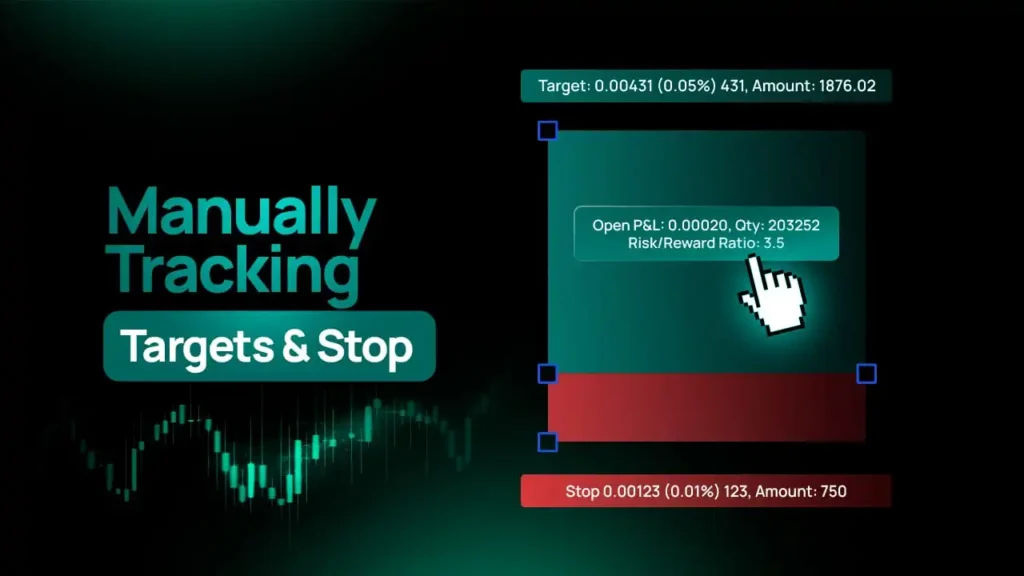 Manually Tracking

Targets & Stop

Target: 0.00431 (0.05%) 431, Amount: 1876.02

Open P&L: 0.00020, Qty: 203252
Risk/Reward Ratio: 3.5

Stop 0.00123 (0.01%) 123, Amount: 750